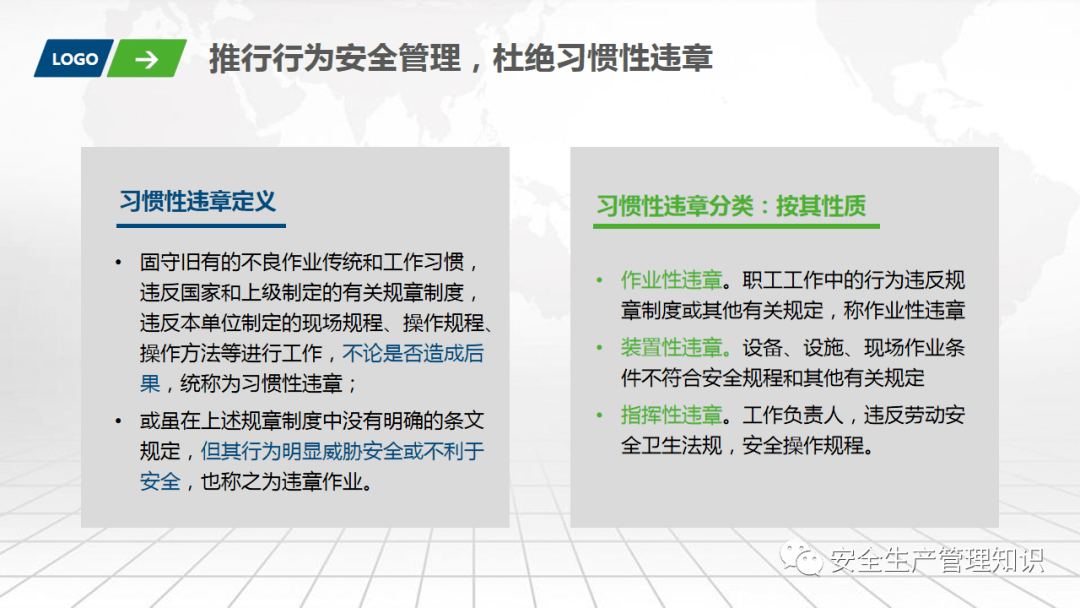 LOGO

推行行为安全管理，杜绝习惯性违章

习惯性违章定义

• 固守旧有的不良作业传统和工作习惯，违反国家和上级制定的有关规章制度，违反本单位制定的现场规程、操作规程、操作方法等进行工作，不论是否造成后果，统称为习惯性违章；

• 或虽在上述规章制度中没有明确的条文规定，但其行为明显威胁安全或不利于安全，也称之为违章作业。

习惯性违章分类：按其性质

• 作业性违章。职工工作中的行为违反规章制度或其他有关规定，称作业性违章

• 装置性违章。设备、设施、现场作业条件不符合安全规程和其他有关规定

• 指挥性违章。工作负责人，违反劳动安全卫生法规，安全操作规程。

安全生产管理知识